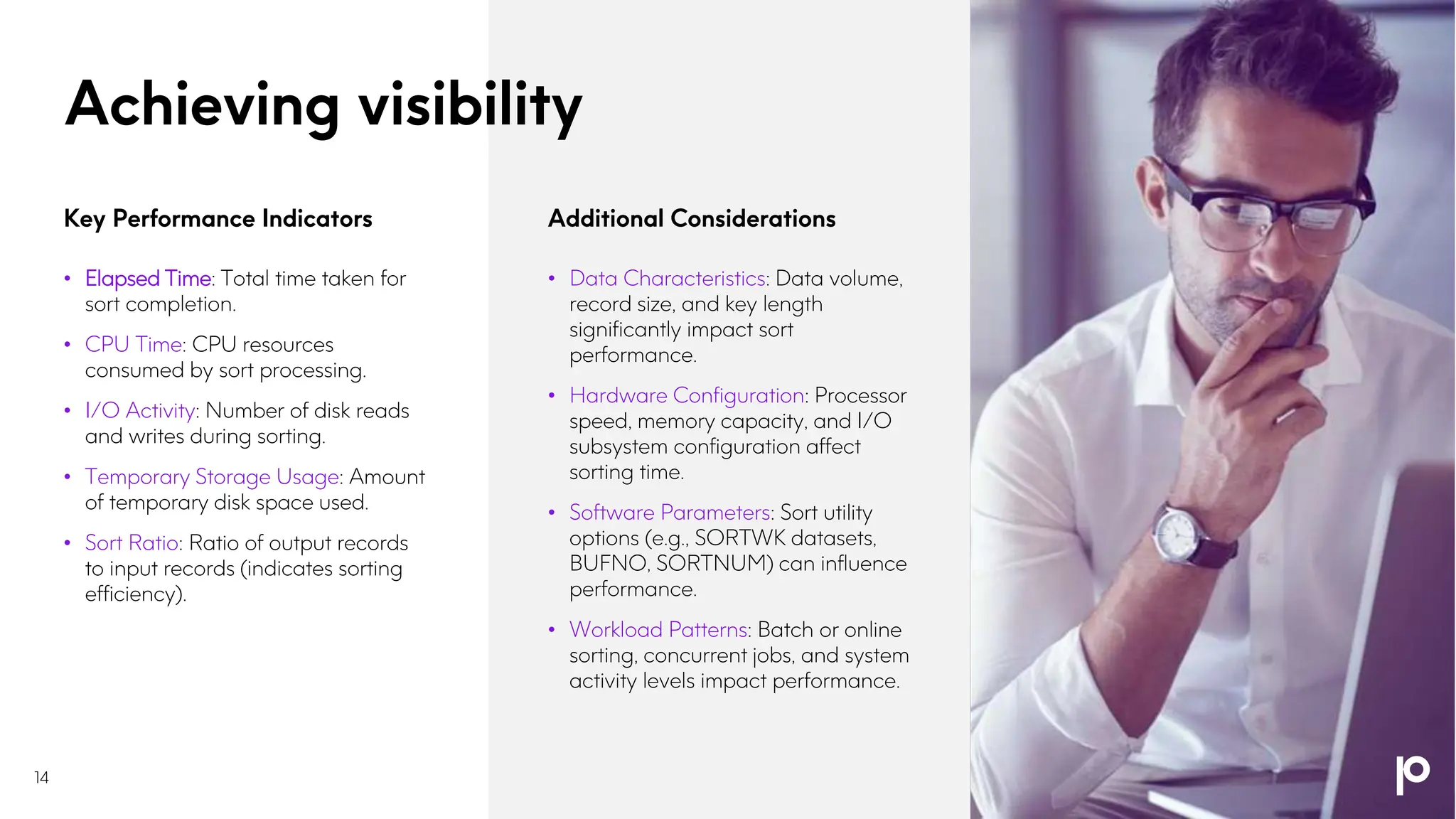 Achieving visibility

Key Performance Indicators

• Elapsed Time: Total time taken for sort completion.

• CPU Time: CPU resources consumed by sort processing.

• I/O Activity: Number of disk reads and writes during sorting.

• Temporary Storage Usage: Amount of temporary disk space used.

• Sort Ratio: Ratio of output records to input records (indicates sorting efficiency).

Additional Considerations

• Data Characteristics: Data volume, record size, and key length significantly impact sort performance.

• Hardware Configuration: Processor speed, memory capacity, and I/O subsystem configuration affect sorting time.

• Software Parameters: Sort utility options (e.g., SORTWK datasets, BUFNO, SORTNUM) can influence performance.

• Workload Patterns: Batch or online sorting, concurrent jobs, and system activity levels impact performance.

14